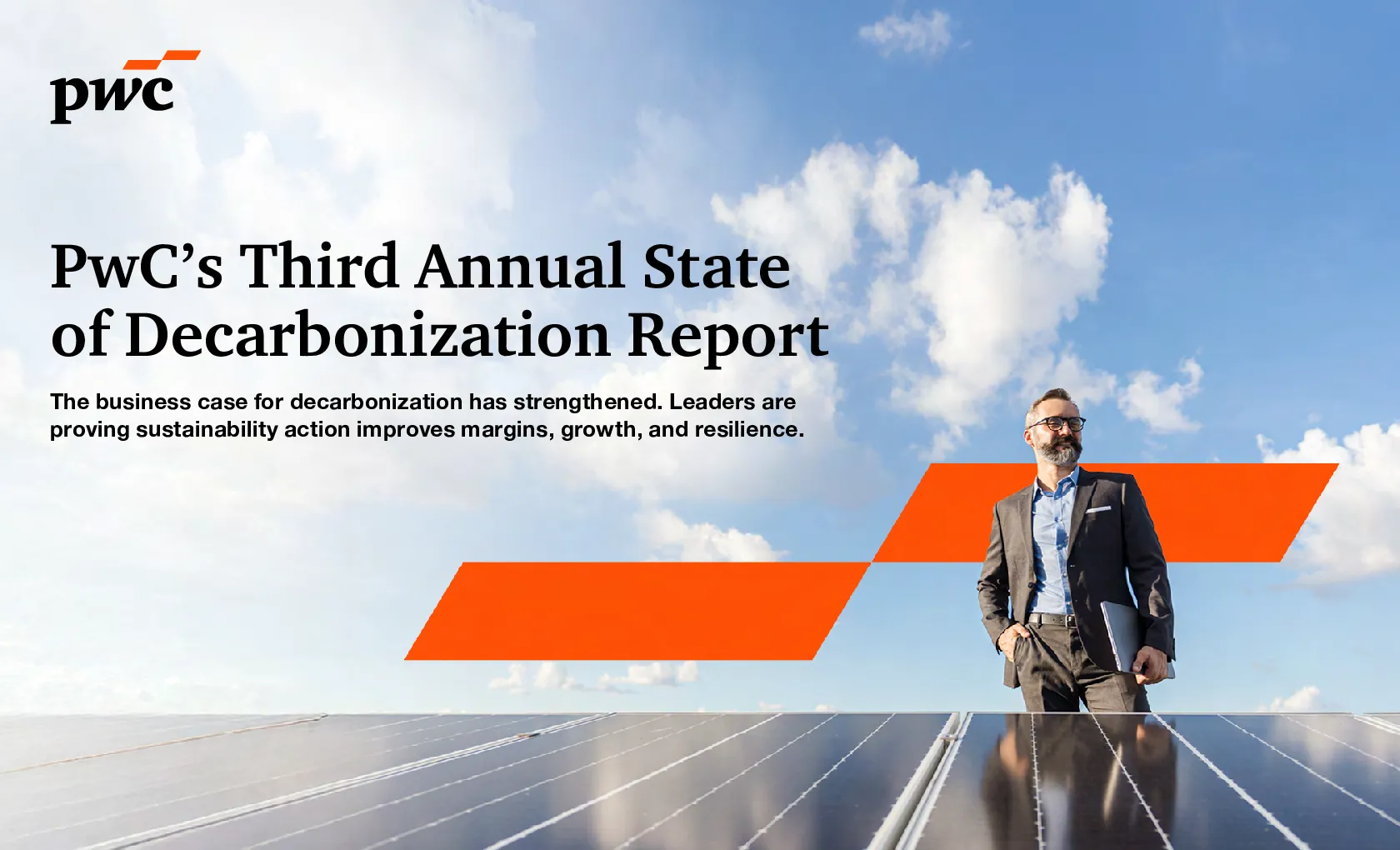 pwc

PwC's Third Annual State of Decarbonization Report

The business case for decarbonization has strengthened. Leaders are proving sustainability action improves margins, growth, and resilience.